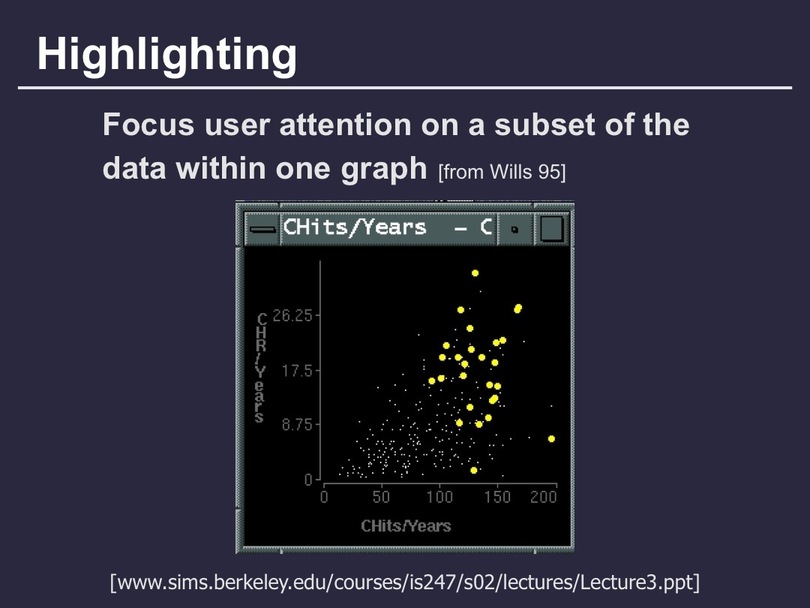 Highlighting

Focus user attention on a subset of the data within one graph [from Wills 95]

CHits/Years – C

CHR/Years

26.25

17.5

8.75

0

0 50 100 150 200

CHits/Years

[www.sims.berkeley.edu/courses/is247/s02/lectures/Lecture3.ppt]